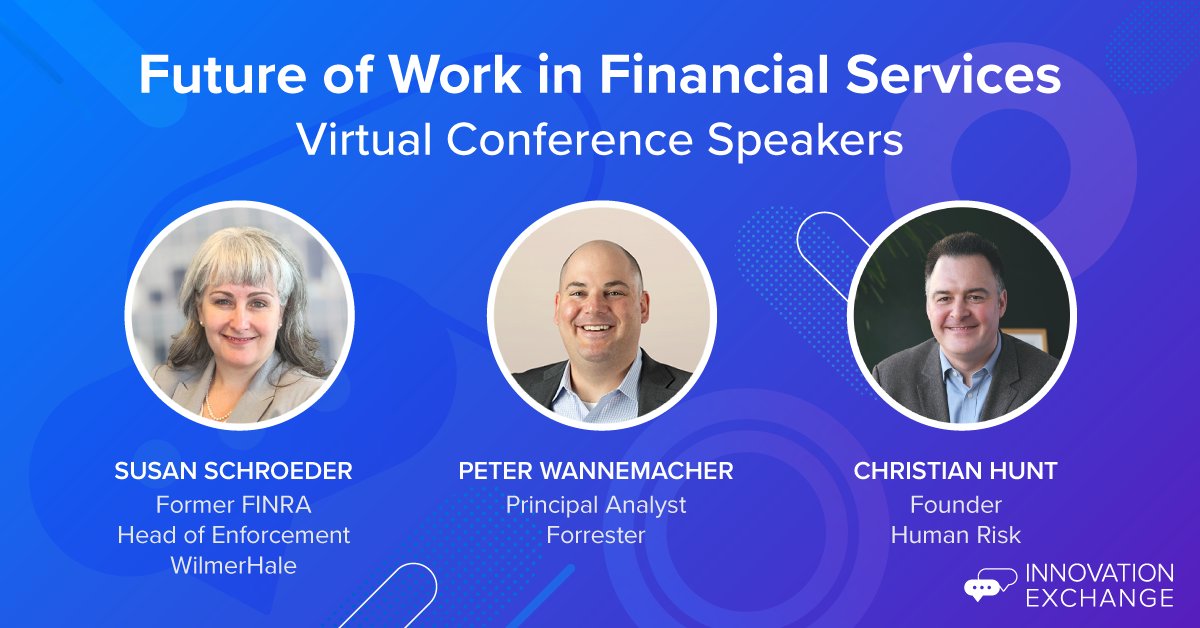 Future of Work in Financial Services
Virtual Conference Speakers

SUSAN SCHROEDER
Former FINRA
Head of Enforcement
WilmerHale

PETER WANNEMACHER
Principal Analyst
Forrester

CHRISTIAN HUNT
Founder
Human Risk

INNOVATION EXCHANGE